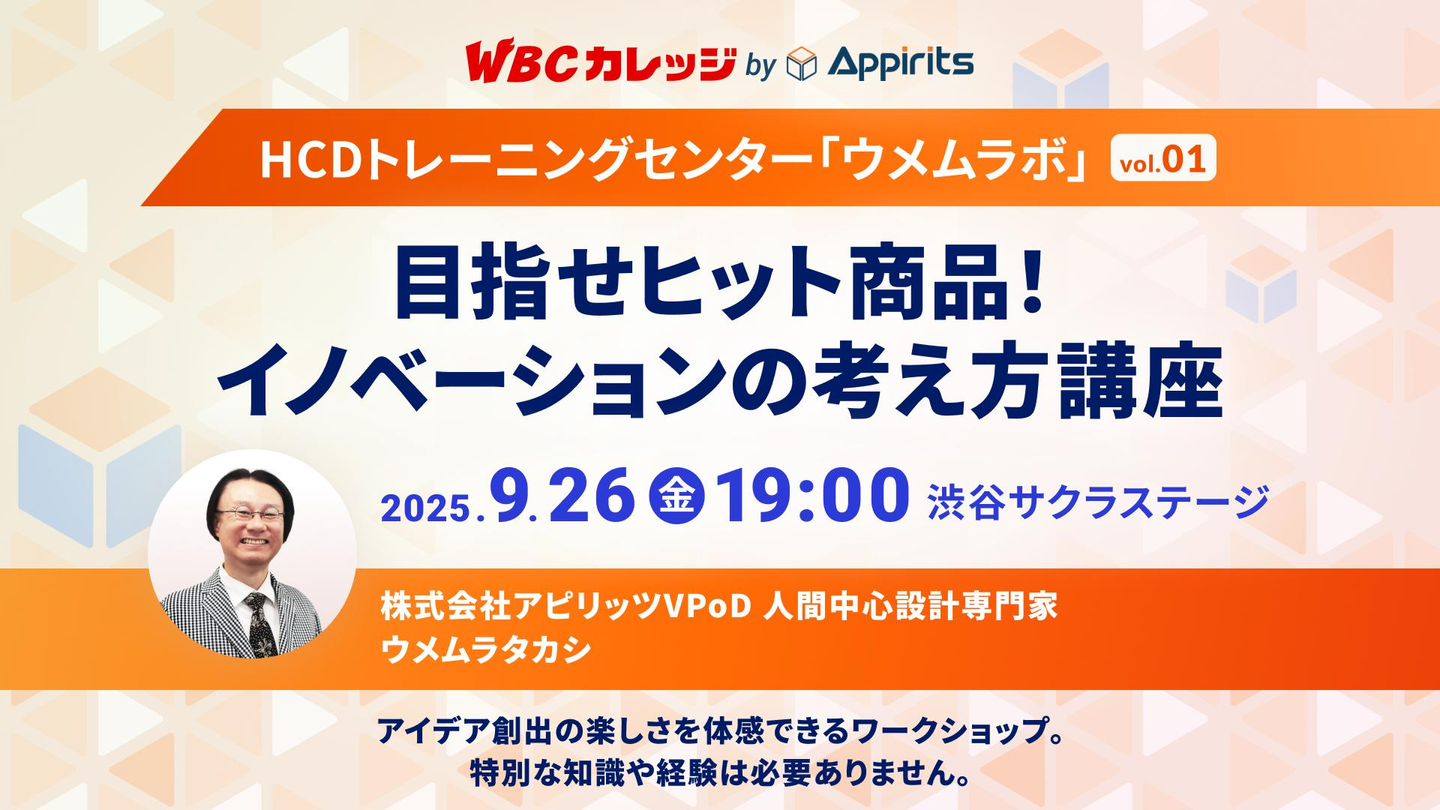 WBCカレッジ by Appirits

HCDトレーニングセンター「ウメムラボ」 vol.01

目指せヒット商品!
イノベーションの考え方講座

2025.9.26 金 19:00 渋谷サクラステージ

株式会社アピリッツVPoD 人間中心設計専門家
ウメムラタカシ

アイデア創出の楽しさを体感できるワークショップ。
特別な知識や経験は必要ありません。